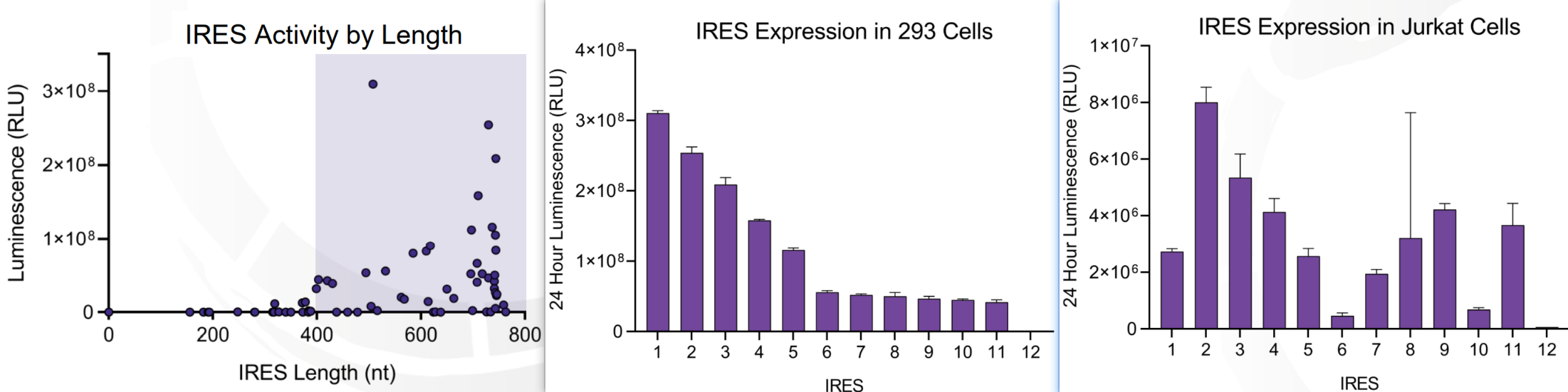 IRES Activity by Length

Luminescence (RLU)

$3\times10^8$
$2\times10^8$
$1\times10^8$
0

0 200 400 600 800

IRES Length (nt)

IRES Expression in 293 Cells

24 Hour Luminescence (RLU)

$4\times10^8$
$3\times10^8$
$2\times10^8$
$1\times10^8$
0

1 2 3 4 5 6 7 8 9 10 11 12

IRES

IRES Expression in Jurkat Cells

24 Hour Luminescence (RLU)

$1\times10^7$
$8\times10^6$
$6\times10^6$
$4\times10^6$
$2\times10^6$
0

1 2 3 4 5 6 7 8 9 10 11 12

IRES